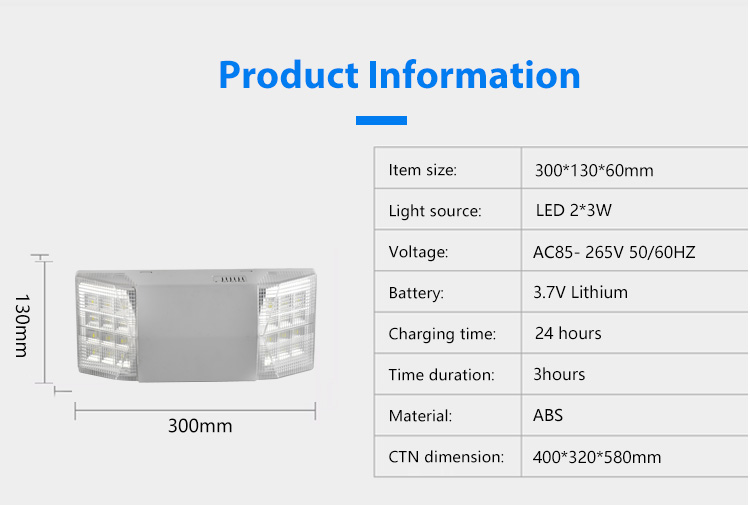 Product Information

130mm

300mm

| Item size: | 300*130*60mm |
|---|---|
| Light source: | LED 2*3W |
| Voltage: | AC85- 265V 50/60HZ |
| Battery: | 3.7V Lithium |
| Charging time: | 24 hours |
| Time duration: | 3hours |
| Material: | ABS |
| CTN dimension: | 400*320*580mm |